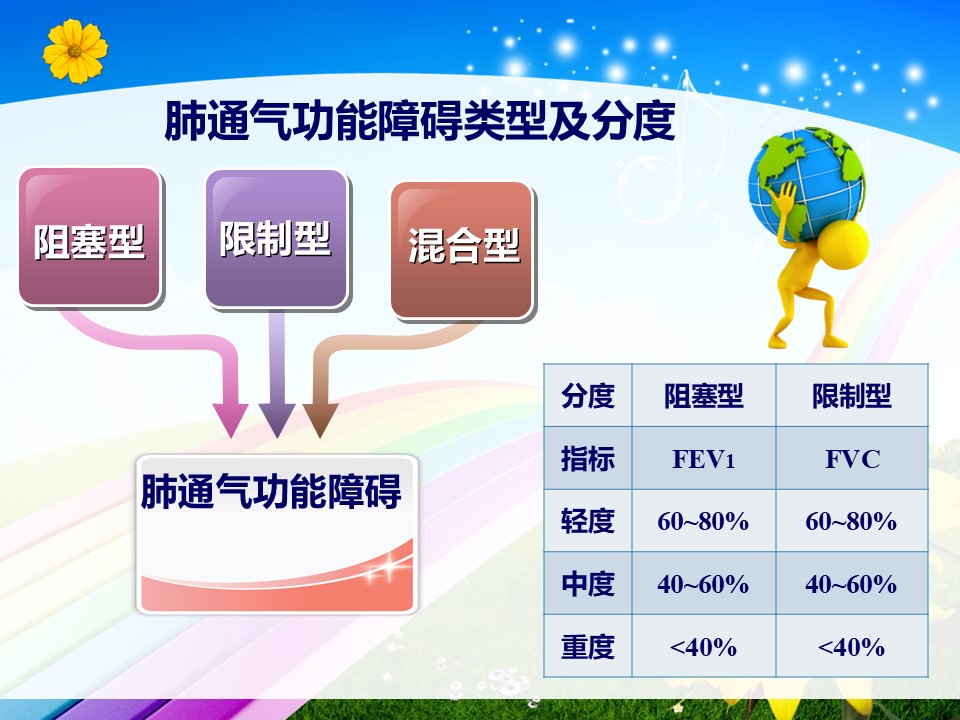 肺通气功能障碍类型及分度

阻塞型

限制型

混合型

肺通气功能障碍

| 分度 | 阻塞型 | 限制型 |
|---|---|---|
| 指标 | $FEV_1$ | FVC |
| 轻度 | 60~80% | 60~80% |
| 中度 | 40~60% | 40~60% |
| 重度 | <40% | <40% |